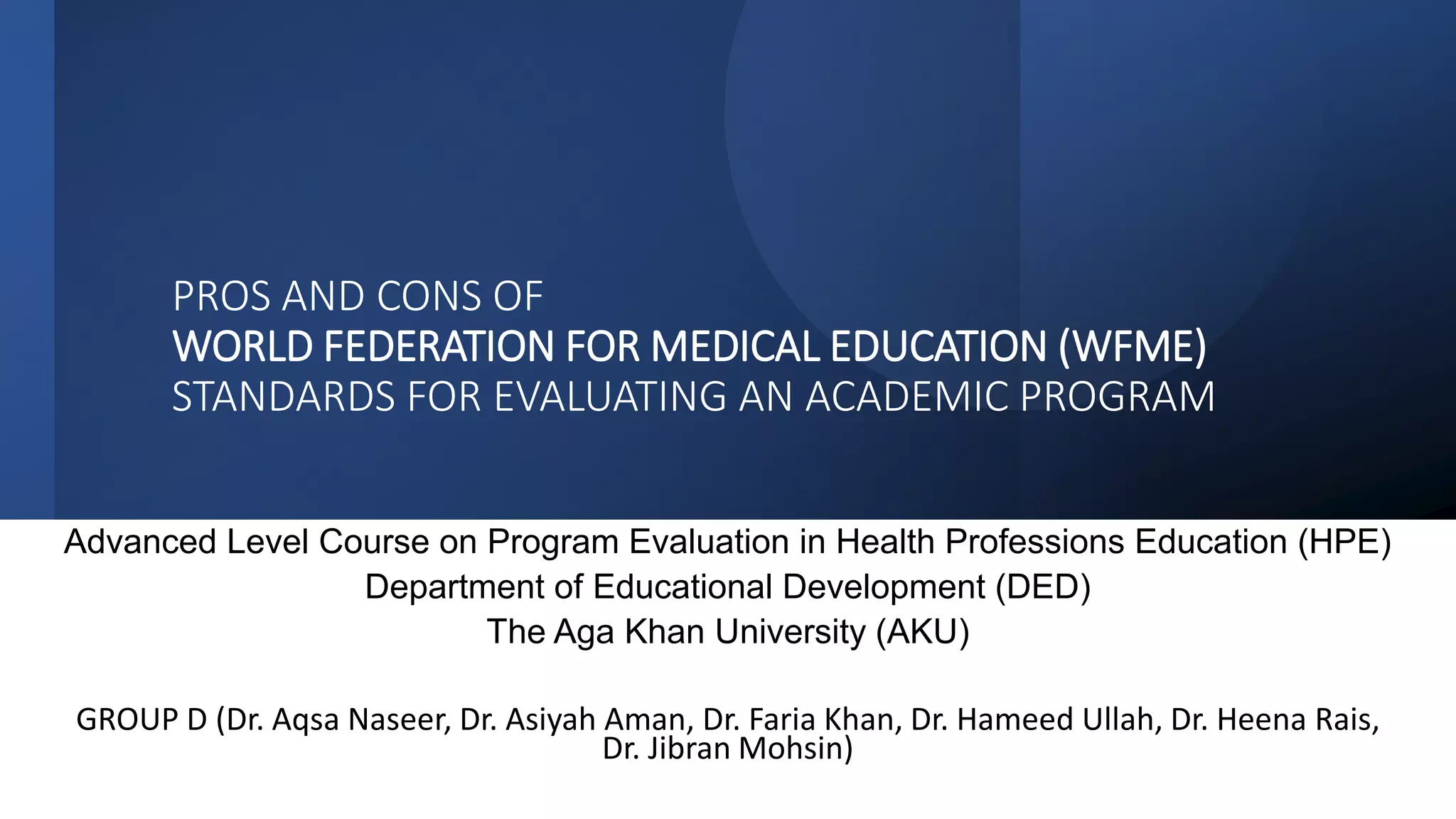 PROS AND CONS OF
WORLD FEDERATION FOR MEDICAL EDUCATION (WFME)
STANDARDS FOR EVALUATING AN ACADEMIC PROGRAM

Advanced Level Course on Program Evaluation in Health Professions Education (HPE)
Department of Educational Development (DED)
The Aga Khan University (AKU)

GROUP D (Dr. Aqsa Naseer, Dr. Asiyah Aman, Dr. Faria Khan, Dr. Hameed Ullah, Dr. Heena Rais, Dr. Jibran Mohsin)